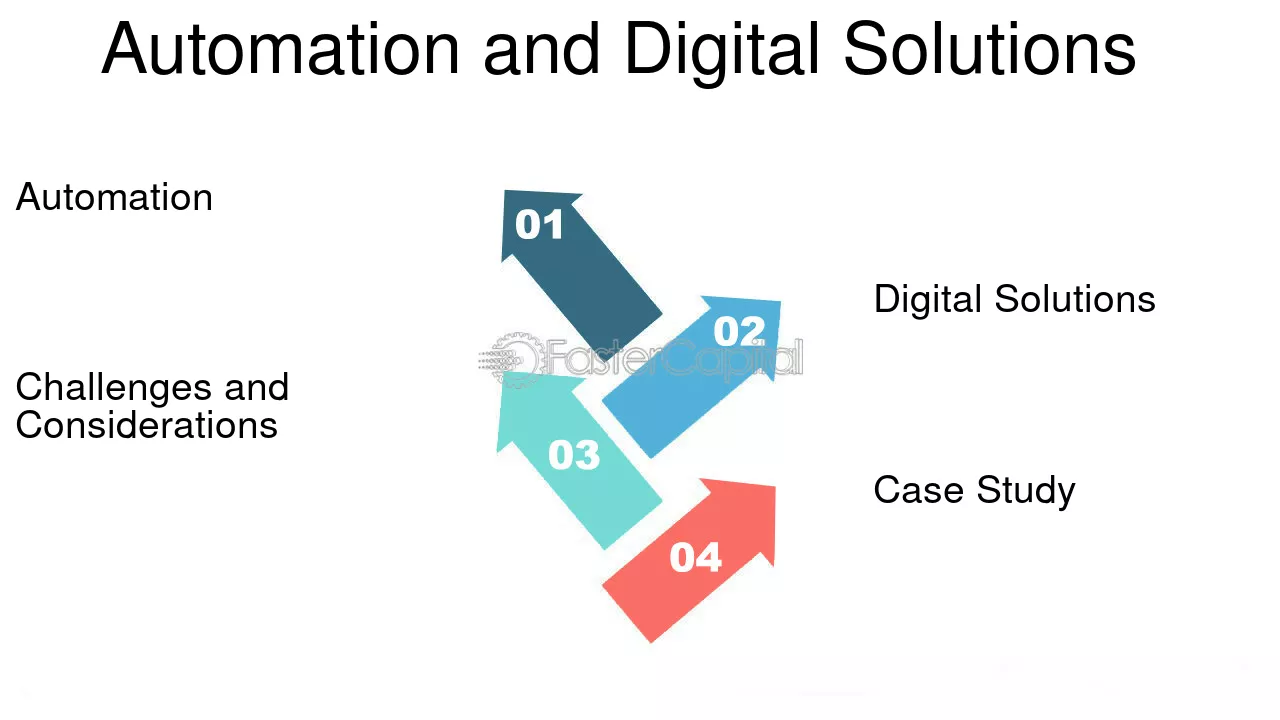 Automation and Digital Solutions

Automation

01

Digital Solutions

02

Challenges and Considerations

03

Case Study

04

FasterCapital